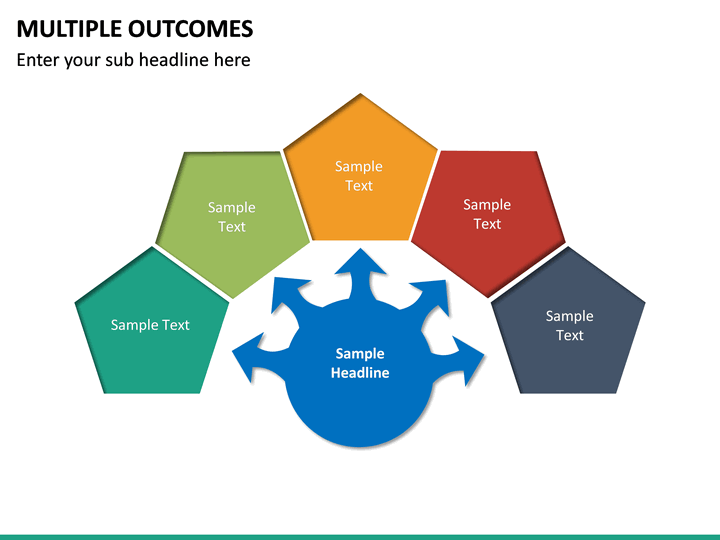 MULTIPLE OUTCOMES
Enter your sub headline here

Sample Text

Sample Text

Sample Text

Sample Text

Sample Text

Sample Headline